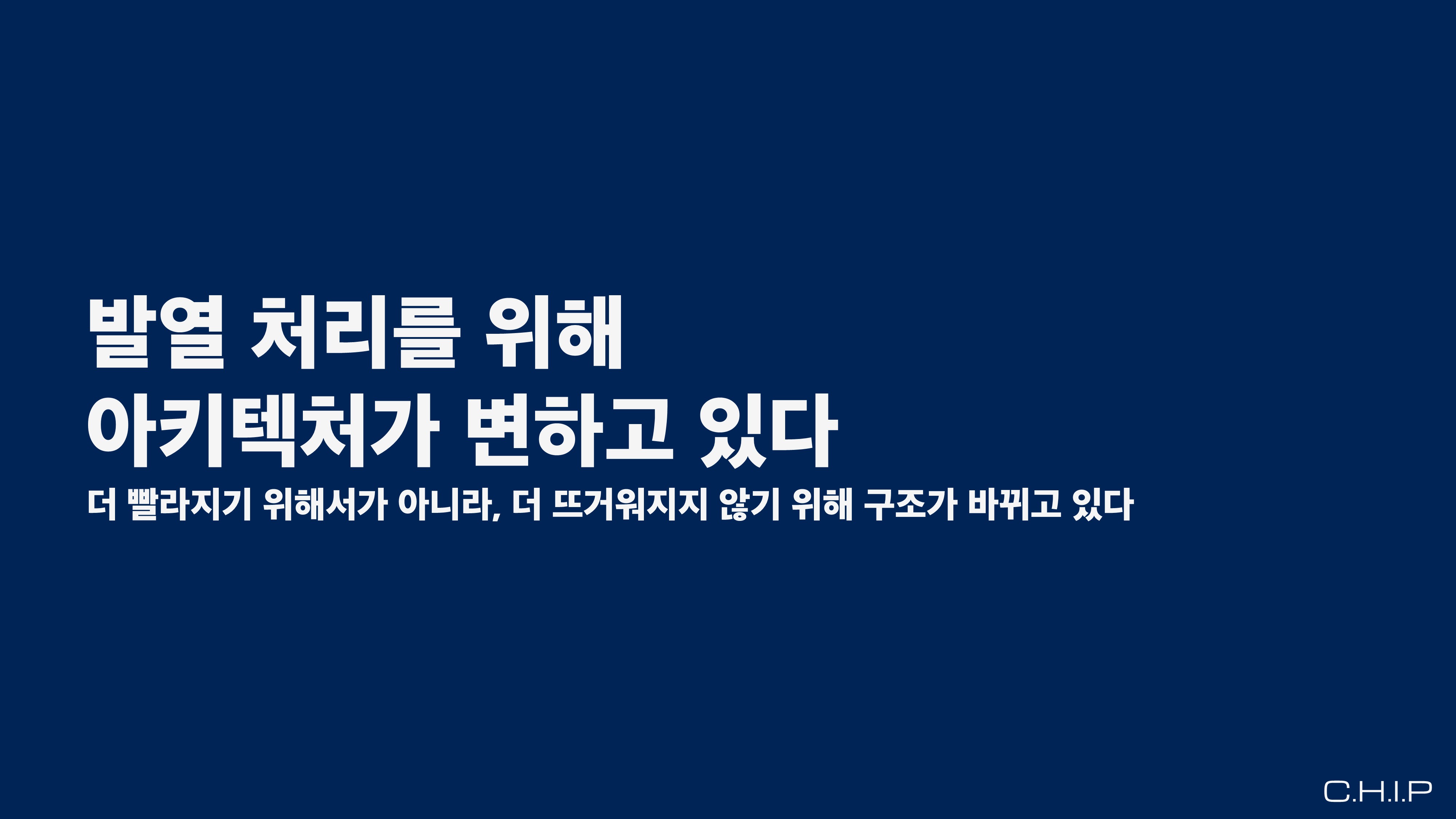 발열 처리를 위해
아키텍처가 변하고 있다

더 빨라지기 위해서가 아니라, 더 뜨거워지지 않기 위해 구조가 바뀌고 있다

C.H.I.P